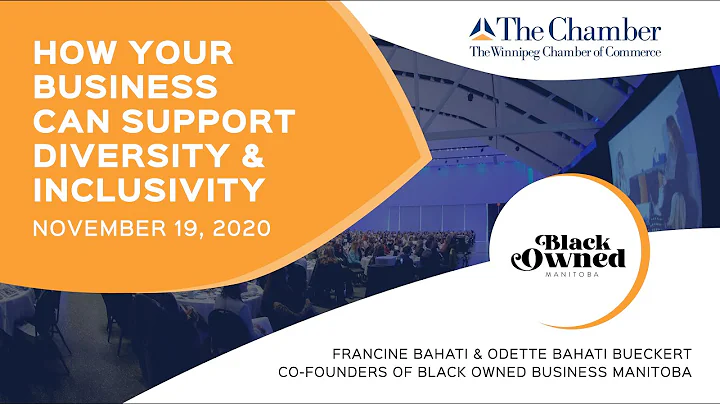 HOW YOUR BUSINESS CAN SUPPORT DIVERSITY & INCLUSIVITY
NOVEMBER 19, 2020

The Chamber
The Winnipeg Chamber of Commerce

Black Owned
MANITOBA

FRANCINE BAHATI & ODETTE BAHATI BUECKERT
CO-FOUNDERS OF BLACK OWNED BUSINESS MANITOBA